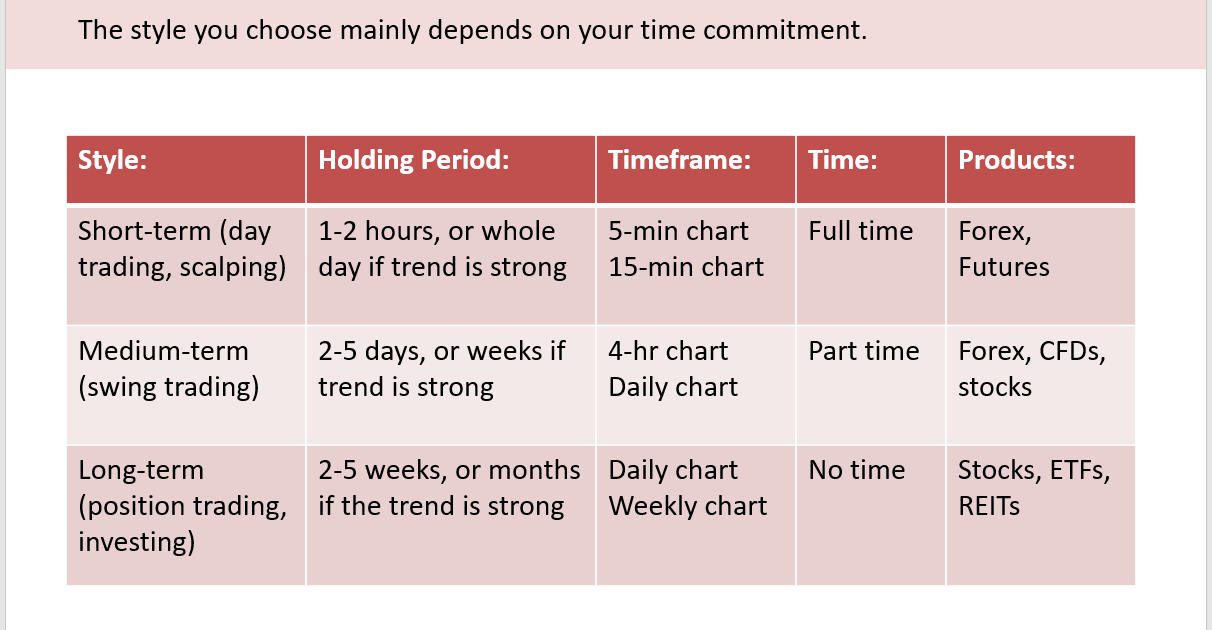 The style you choose mainly depends on your time commitment.

| Style: | Holding Period: | Timeframe: | Time: | Products: |
|---|---|---|---|---|
| Short-term (day trading, scalping) | 1-2 hours, or whole day if trend is strong | 5-min chart 15-min chart | Full time | Forex, Futures |
| Medium-term (swing trading) | 2-5 days, or weeks if trend is strong | 4-hr chart Daily chart | Part time | Forex, CFDs, stocks |
| Long-term (position trading, investing) | 2-5 weeks, or months if the trend is strong | Daily chart Weekly chart | No time | Stocks, ETFs, REITs |